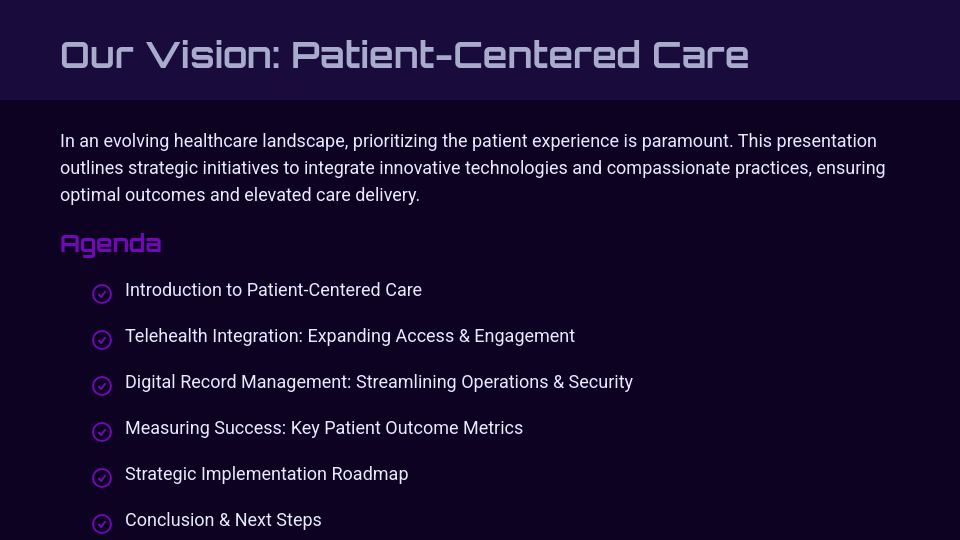 Our Vision: Patient-Centered Care

In an evolving healthcare landscape, prioritizing the patient experience is paramount. This presentation outlines strategic initiatives to integrate innovative technologies and compassionate practices, ensuring optimal outcomes and elevated care delivery.

Agenda

Introduction to Patient-Centered Care

Telehealth Integration: Expanding Access & Engagement

Digital Record Management: Streamlining Operations & Security

Measuring Success: Key Patient Outcome Metrics

Strategic Implementation Roadmap

Conclusion & Next Steps